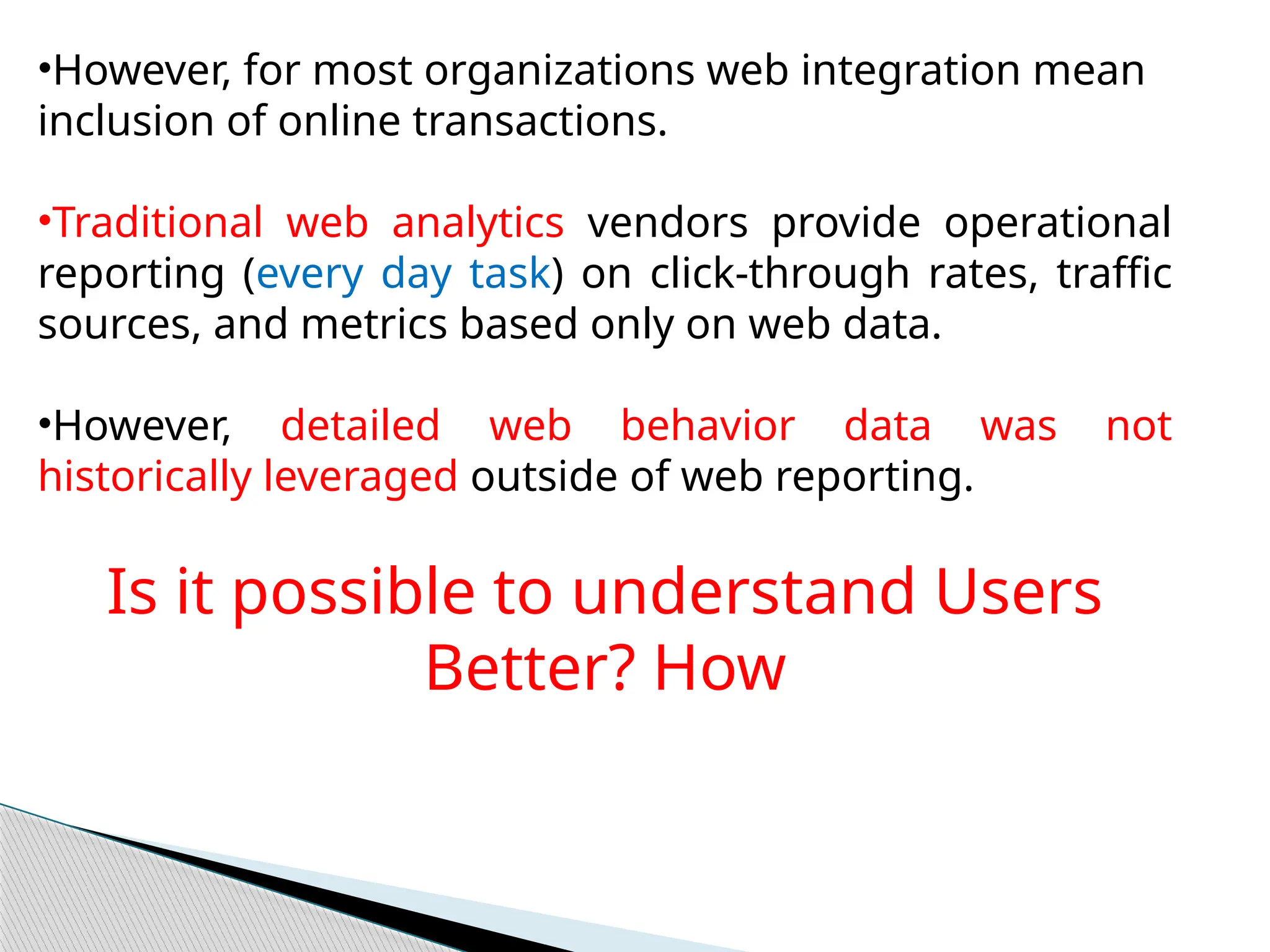 •However, for most organizations web integration mean inclusion of online transactions.

•Traditional web analytics vendors provide operational reporting (every day task) on click-through rates, traffic sources, and metrics based only on web data.

•However, detailed web behavior data was not historically leveraged outside of web reporting.

Is it possible to understand Users Better? How